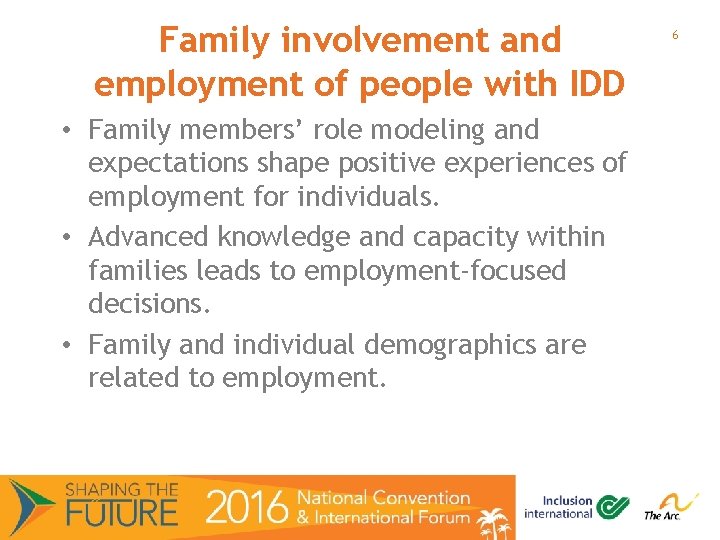 Family involvement and employment of people with IDD

6

• Family members' role modeling and expectations shape positive experiences of employment for individuals.
• Advanced knowledge and capacity within families leads to employment-focused decisions.
• Family and individual demographics are related to employment.

SHAPING THE FUTURE 2016 National Convention & International Forum

Inclusion international

The Arc.